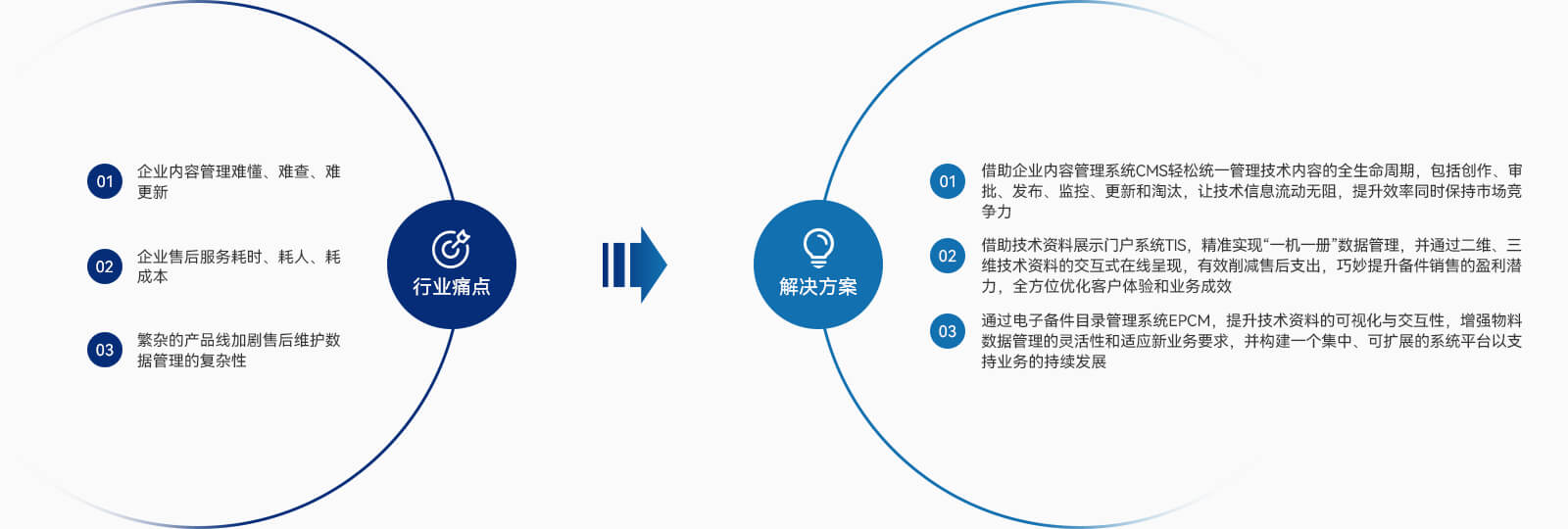 01
企业内容管理难懂、难查、难更新

02
企业售后服务耗时、耗人、耗成本

03
繁杂的产品线加剧售后维护数据管理的复杂性

行业痛点

解决方案

01
借助企业内容管理系统CMS轻松统一管理技术内容的全生命周期，包括创作、审批、发布、监控、更新和淘汰，让技术信息流动无阻，提升效率同时保持市场竞争力

02
借助技术资料展示门户系统TIS，精准实现“一机一册”数据管理，并通过二维、三维技术资料的交互式在线呈现，有效削减售后支出，巧妙提升备件销售的盈利潜力，全方位优化客户体验和业务成效

03
通过电子备件目录管理系统EPCM，提升技术资料的可视化与交互性，增强物料数据管理的灵活性和适应新业务要求，并构建一个集中、可扩展的系统平台以支持业务的持续发展